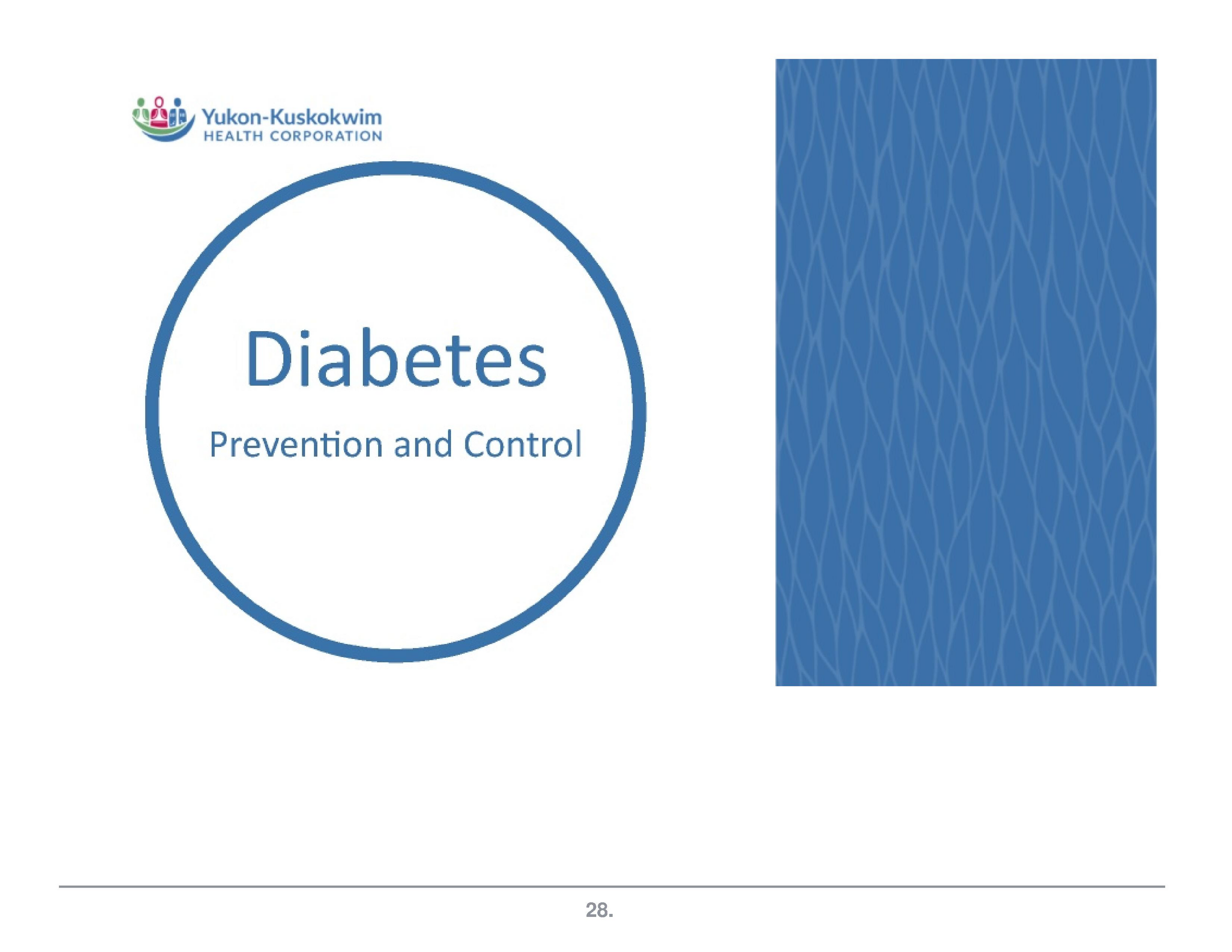 Yukon-Kuskokwim
HEALTH CORPORATION

Diabetes

Prevention and Control

28.